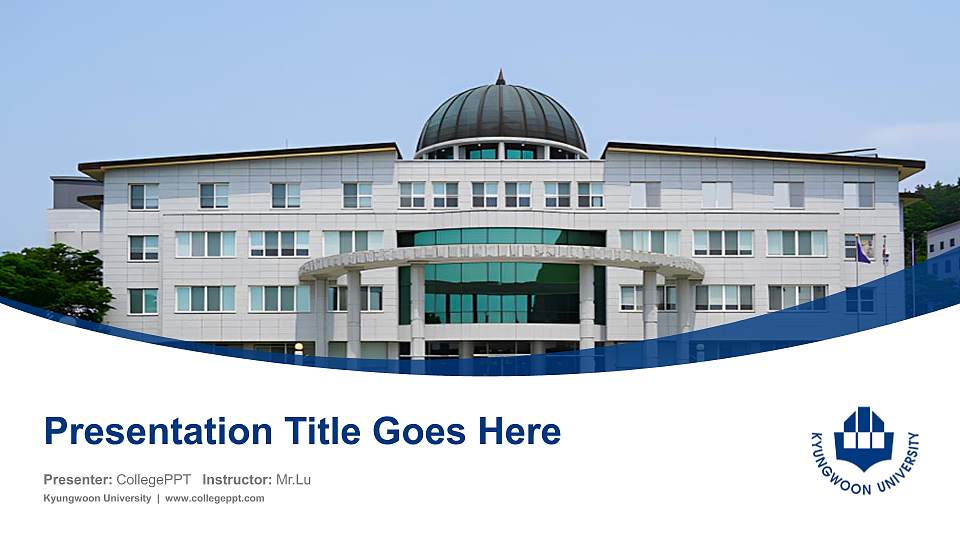 Presentation Title Goes Here

Presenter: CollegePPT Instructor: Mr.Lu

Kyungwoon University | www.collegeppt.com

KYUNGWOON UNIVERSITY